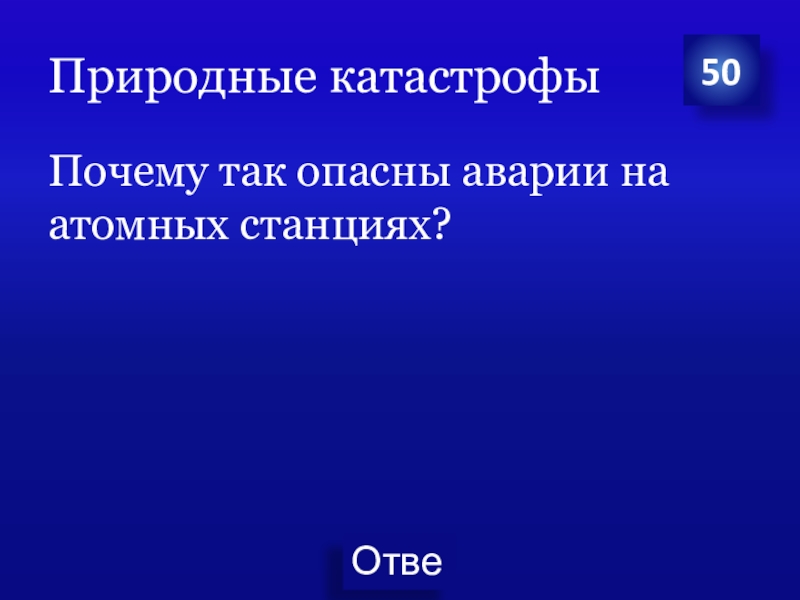 Природные катастрофы

50

Почему так опасны аварии на атомных станциях?

Отве